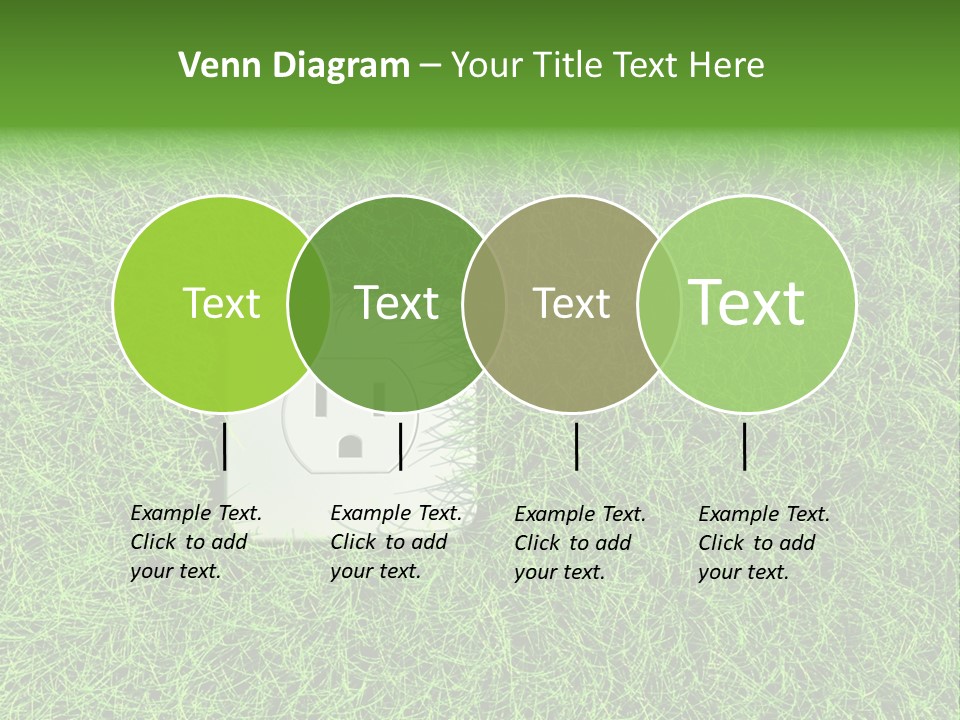 Venn Diagram – Your Title Text Here

Text

Text

Text

Text

Example Text. Click to add your text.

Example Text. Click to add your text.

Example Text. Click to add your text.

Example Text. Click to add your text.